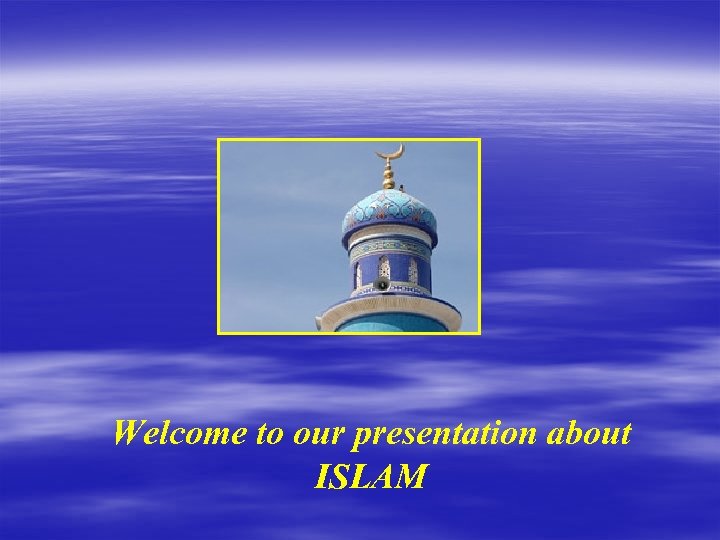 Welcome to our presentation about
ISLAM